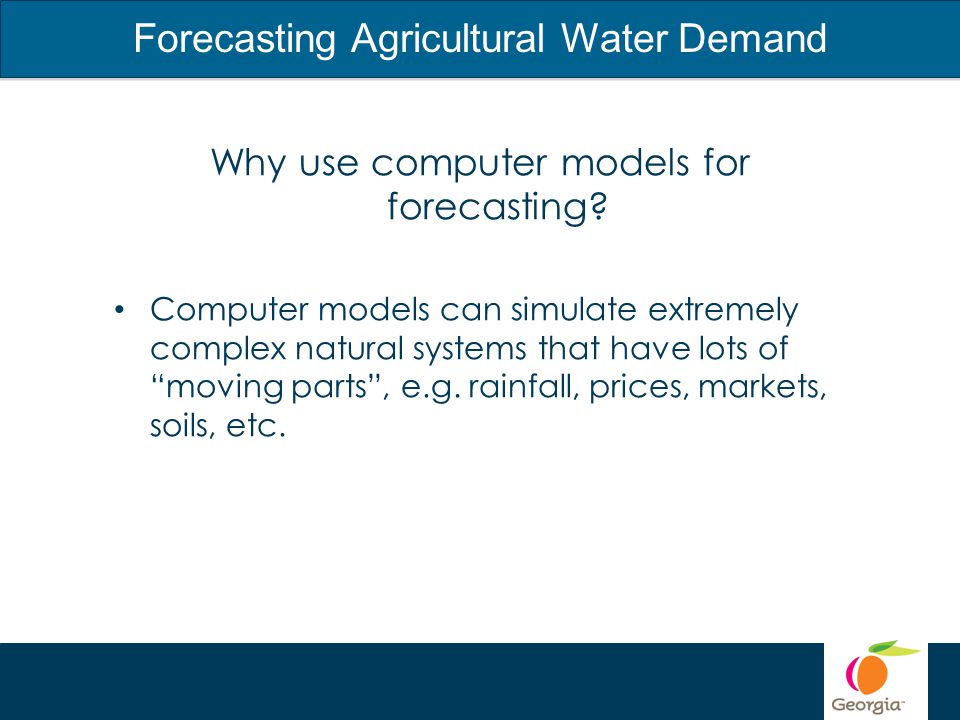 Forecasting Agricultural Water Demand

Why use computer models for forecasting?

• Computer models can simulate extremely complex natural systems that have lots of "moving parts", e.g. rainfall, prices, markets, soils, etc.

Georgia